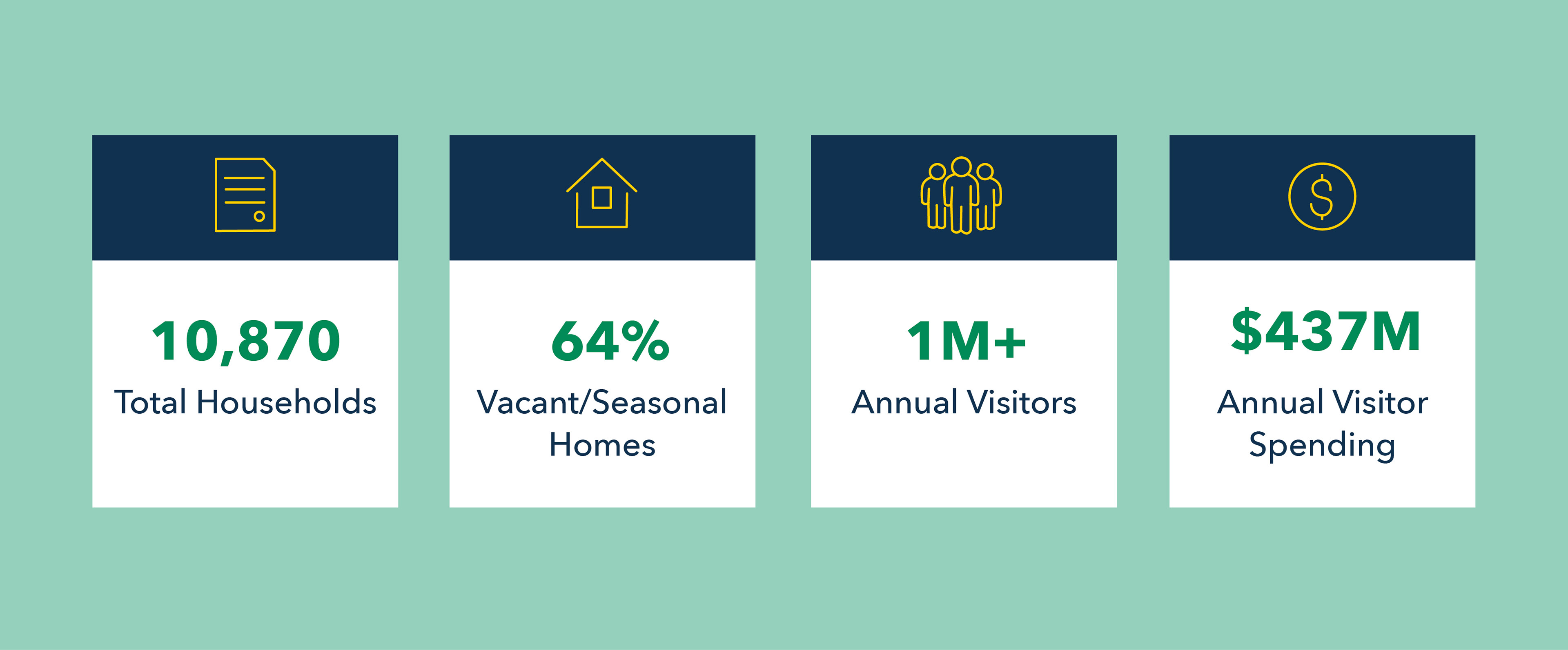 10,870
Total Households

64%
Vacant/Seasonal Homes

1M+
Annual Visitors

\$437M
Annual Visitor Spending